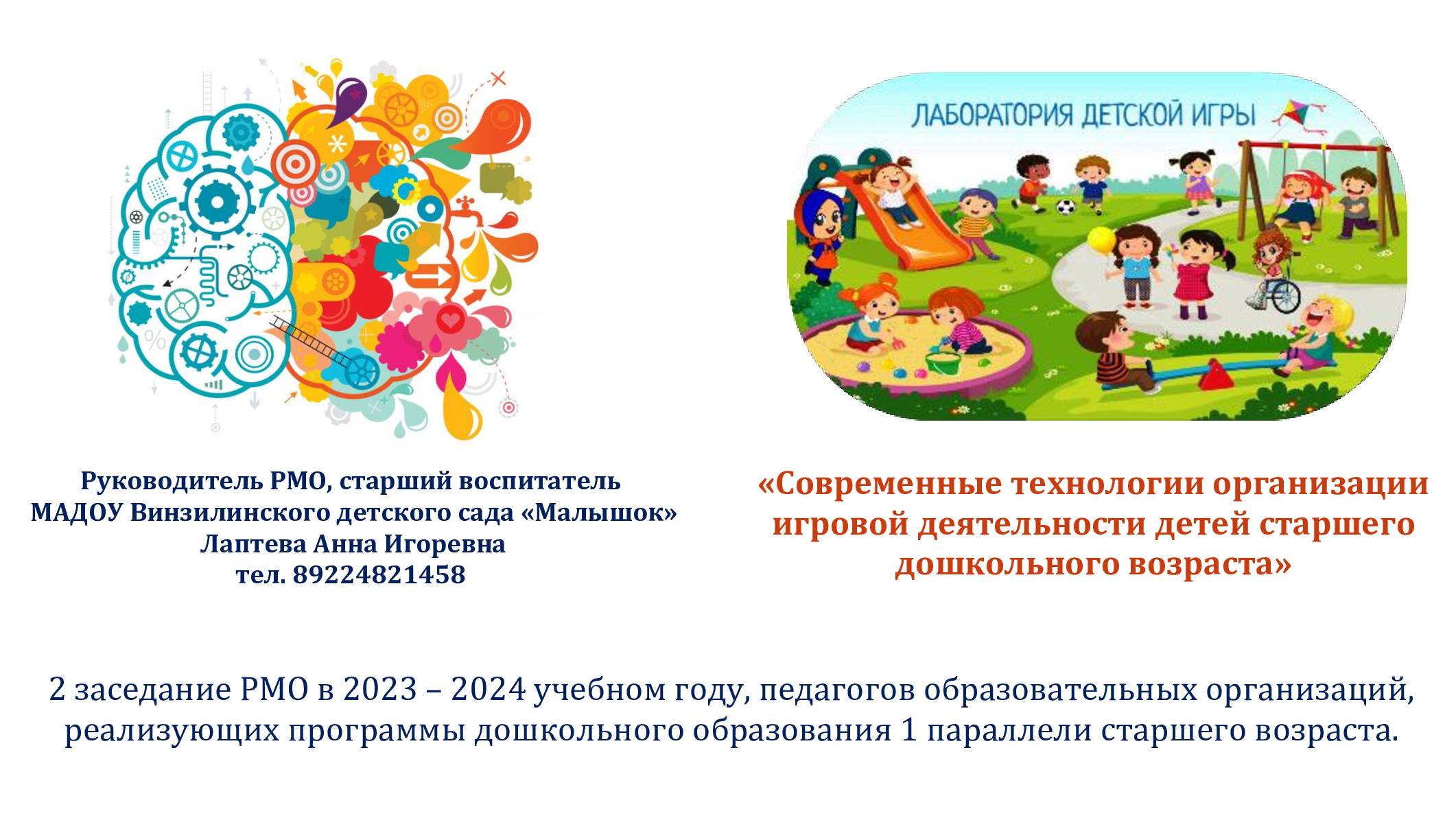 ЛАБОРАТОРИЯ ДЕТСКОЙ ИГРЫ

Руководитель РМО, старший воспитатель МАДОУ Винзилинского детского сада «Малышок» Лаптева Анна Игоревна тел. 89224821458

«Современные технологии организации игровой деятельности детей старшего дошкольного возраста»

2 заседание РМО в 2023 – 2024 учебном году, педагогов образовательных организаций, реализующих программы дошкольного образования 1 параллели старшего возраста.